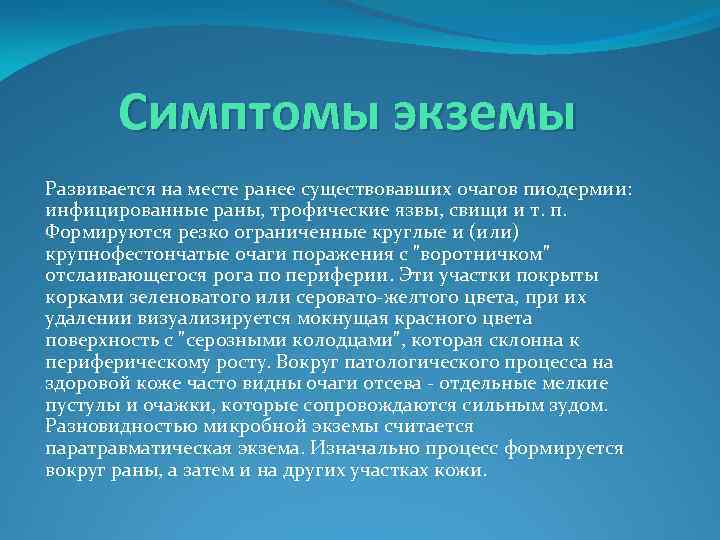 Симптомы экземы

Развивается на месте ранее существовавших очагов пиодермии: инфицированные раны, трофические язвы, свищи и т. п. Формируются резко ограниченные круглые и (или) крупнофестончатые очаги поражения с "воротничком" отслаивающегося рога по периферии. Эти участки покрыты корками зеленоватого или серовато-желтого цвета, при их удалении визуализируется мокнущая красного цвета поверхность с "серозными колодцами", которая склонна к периферическому росту. Вокруг патологического процесса на здоровой коже часто видны очаги отсева - отдельные мелкие пустулы и очажки, которые сопровождаются сильным зудом. Разновидностью микробной экземы считается паратравматическая экзема. Изначально процесс формируется вокруг раны, а затем и на других участках кожи.